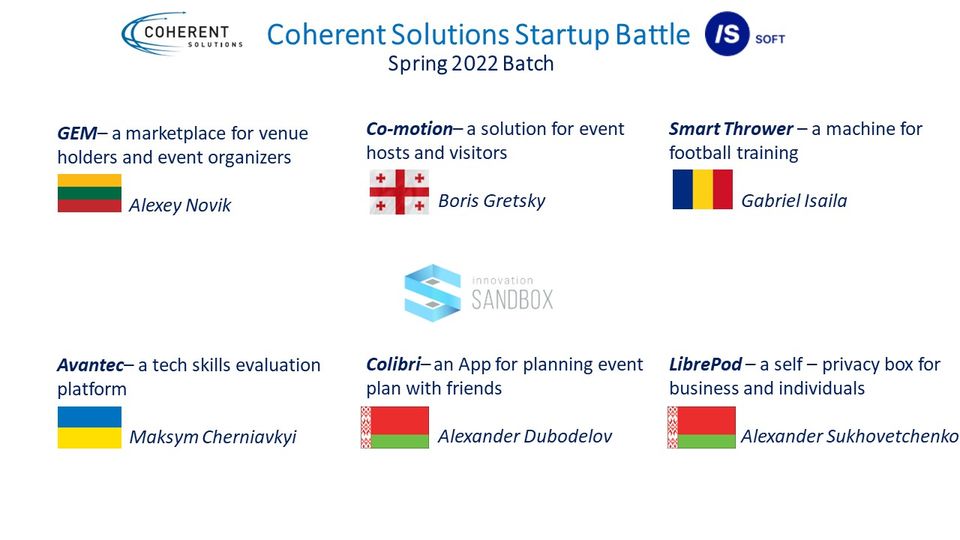 COHERENT SOLUTIONS

Coherent Solutions Startup Battle

IS SOFT

Spring 2022 Batch

GEM– a marketplace for venue holders and event organizers

Alexey Novik

Co-motion– a solution for event hosts and visitors

Boris Gretsky

Smart Thrower – a machine for football training

Gabriel Isaila

innovation SANDBOX

Avantec– a tech skills evaluation platform

Maksym Cherniavkyi

Colibri– an App for planning event plan with friends

Alexander Dubodelov

LibrePod – a self – privacy box for business and individuals

Alexander Sukhovetchenko